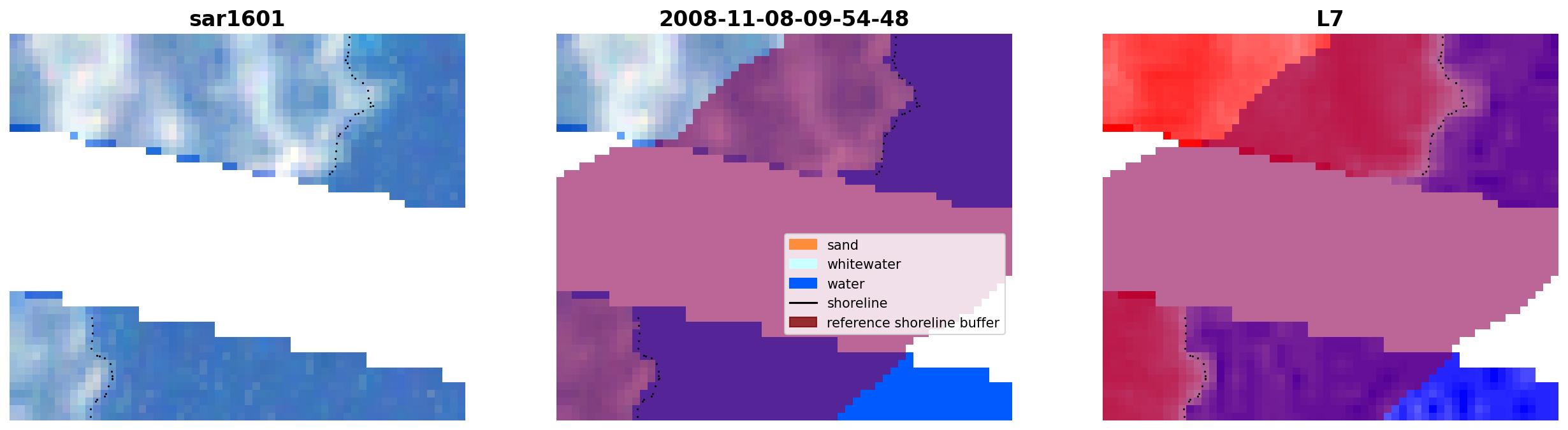 sar1601

2008-11-08-09-54-48

sand
whitewater
water
shoreline
reference shoreline buffer

L7